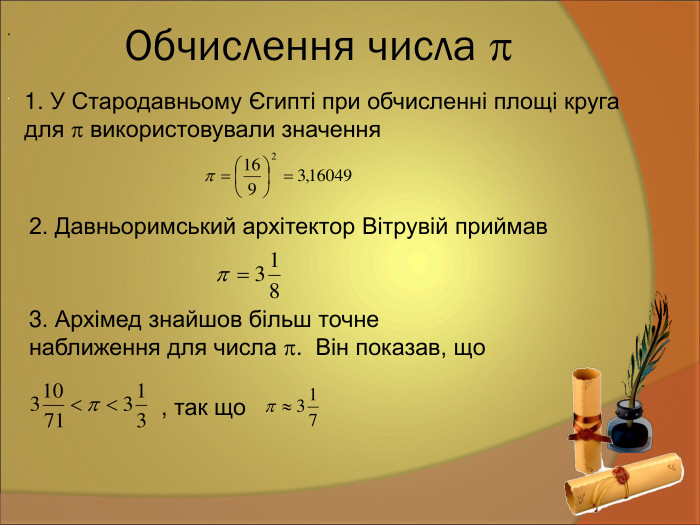 Обчислення числа $\pi$

1. У Стародавньому Єгипті при обчисленні площі круга для $\pi$ використовували значення

$\pi = \left(\frac{16}{9}\right)^2 = 3{,}16049$

2. Давньоримський архітектор Вітрувій приймав

$\pi = 3\frac{1}{8}$

3. Архімед знайшов більш точне наближення для числа $\pi$. Він показав, що

$3\frac{10}{71} < \pi < 3\frac{1}{3}$ , так що $\pi \approx 3\frac{1}{7}$